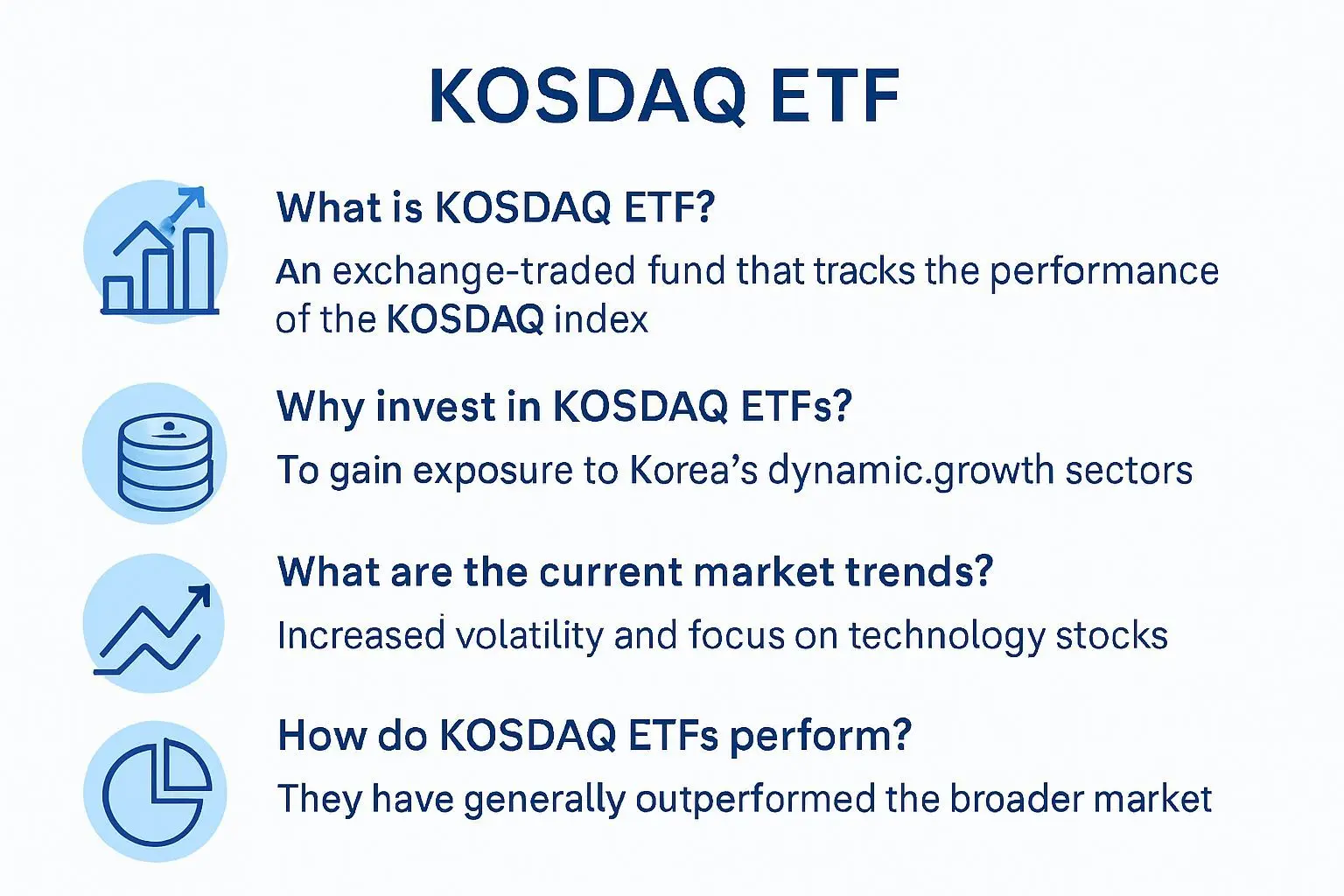 KOSDAQ ETF

What is KOSDAQ ETF?

An exchange-traded fund that tracks the performance of the KOSDAQ index

Why invest in KOSDAQ ETFs?

To gain exposure to Korea's dynamic.growth sectors

What are the current market trends?

Increased volatility and focus on technology stocks

How do KOSDAQ ETFs perform?

They have generally outperformed the broader market